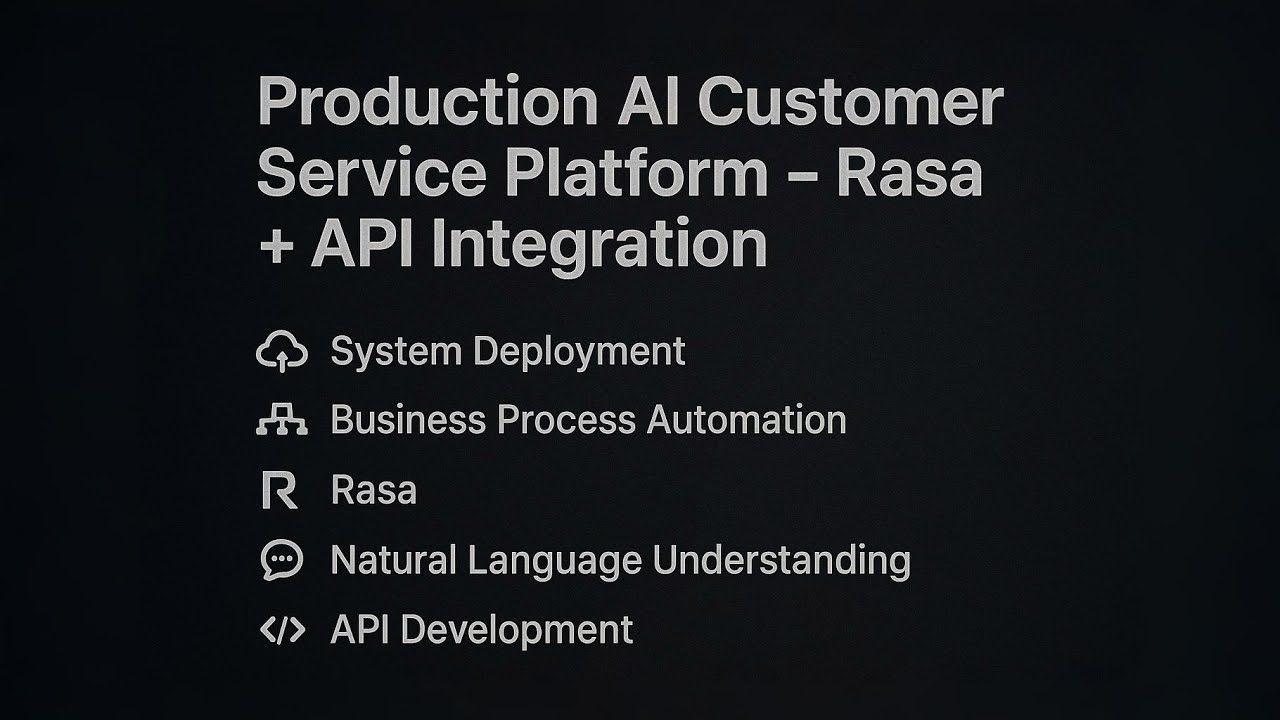 Production AI Customer Service Platform – Rasa + API Integration

System Deployment

Business Process Automation

Rasa

Natural Language Understanding

API Development